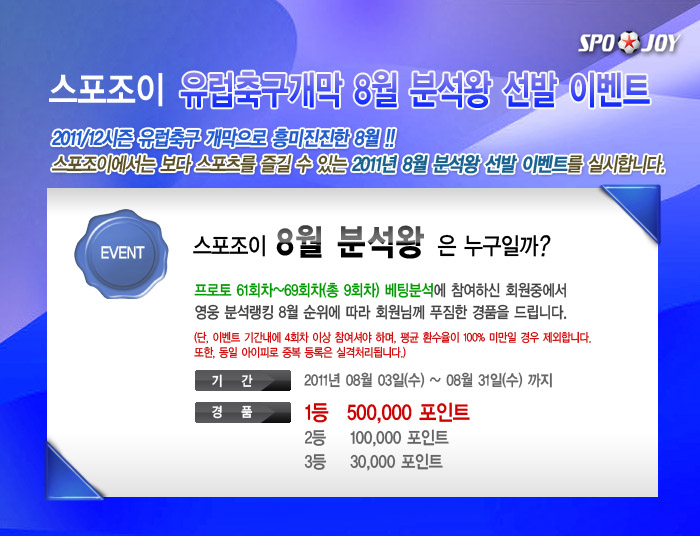 SPO JOY

스포조이 유럽축구개막 8월 분석왕 선발 이벤트

2011/12시즌 유럽축구 개막으로 흥미진진한 8월 !!
스포조이에서는 보다 스포츠를 즐길 수 있는 2011년 8월 분석왕 선발 이벤트를 실시합니다.

EVENT

스포조이 8월 분석왕 은 누구일까?

프로토 61회차~69회차(총 9회차) 베팅분석에 참여하신 회원중에서 영웅 분석랭킹 8월 순위에 따라 회원님께 푸짐한 경품을 드립니다.

(단, 이벤트 기간내에 4회차 이상 참여셔야 하며, 평균 환수율이 100% 미만일 경우 제외합니다. 또한, 동일 아이피로 중복 등록은 실격처리됩니다.)

기 간 2011년 08월 03일(수) ~ 08월 31일(수) 까지

경 품 1등 500,000 포인트
2등 100,000 포인트
3등 30,000 포인트